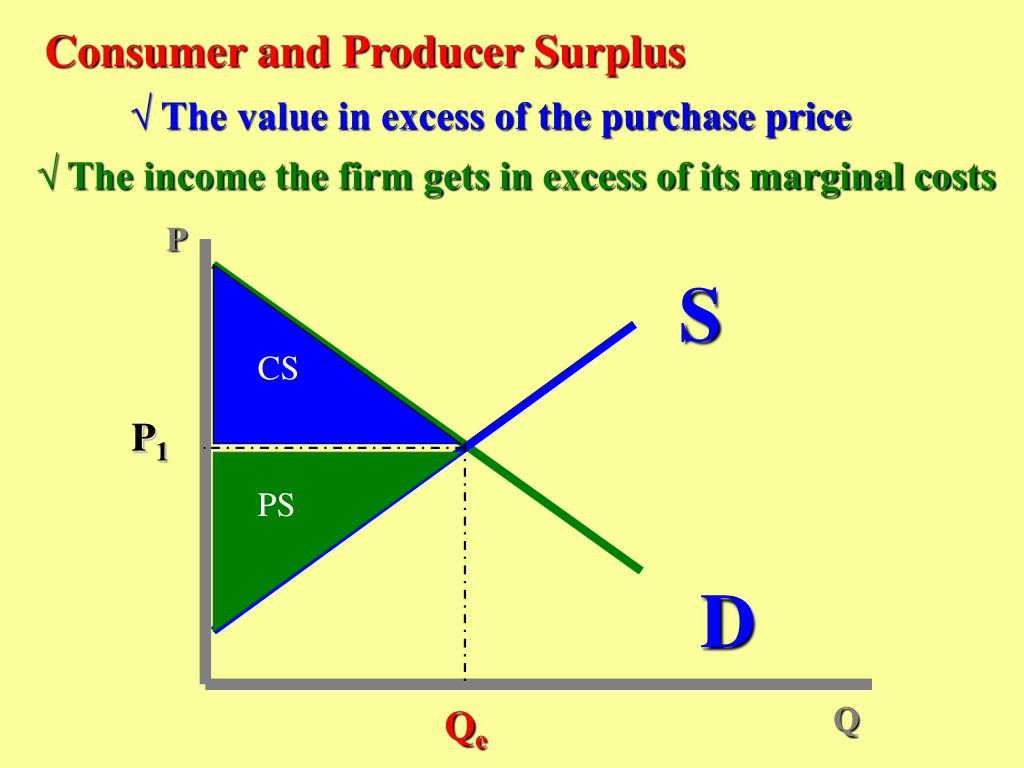 Consumer and Producer Surplus

√ The value in excess of the purchase price

√ The income the firm gets in excess of its marginal costs

P

S

CS

$P_1$

PS

D

$Q_e$

Q